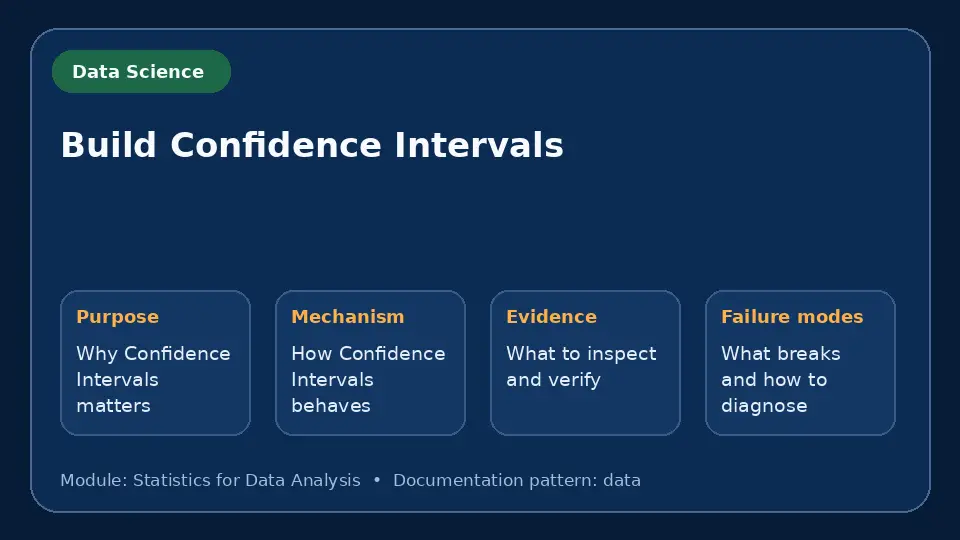 Data Science

Build Confidence Intervals

Purpose
Why Confidence Intervals matters

Mechanism
How Confidence Intervals behaves

Evidence
What to inspect and verify

Failure modes
What breaks and how to diagnose

Module: Statistics for Data Analysis • Documentation pattern: data